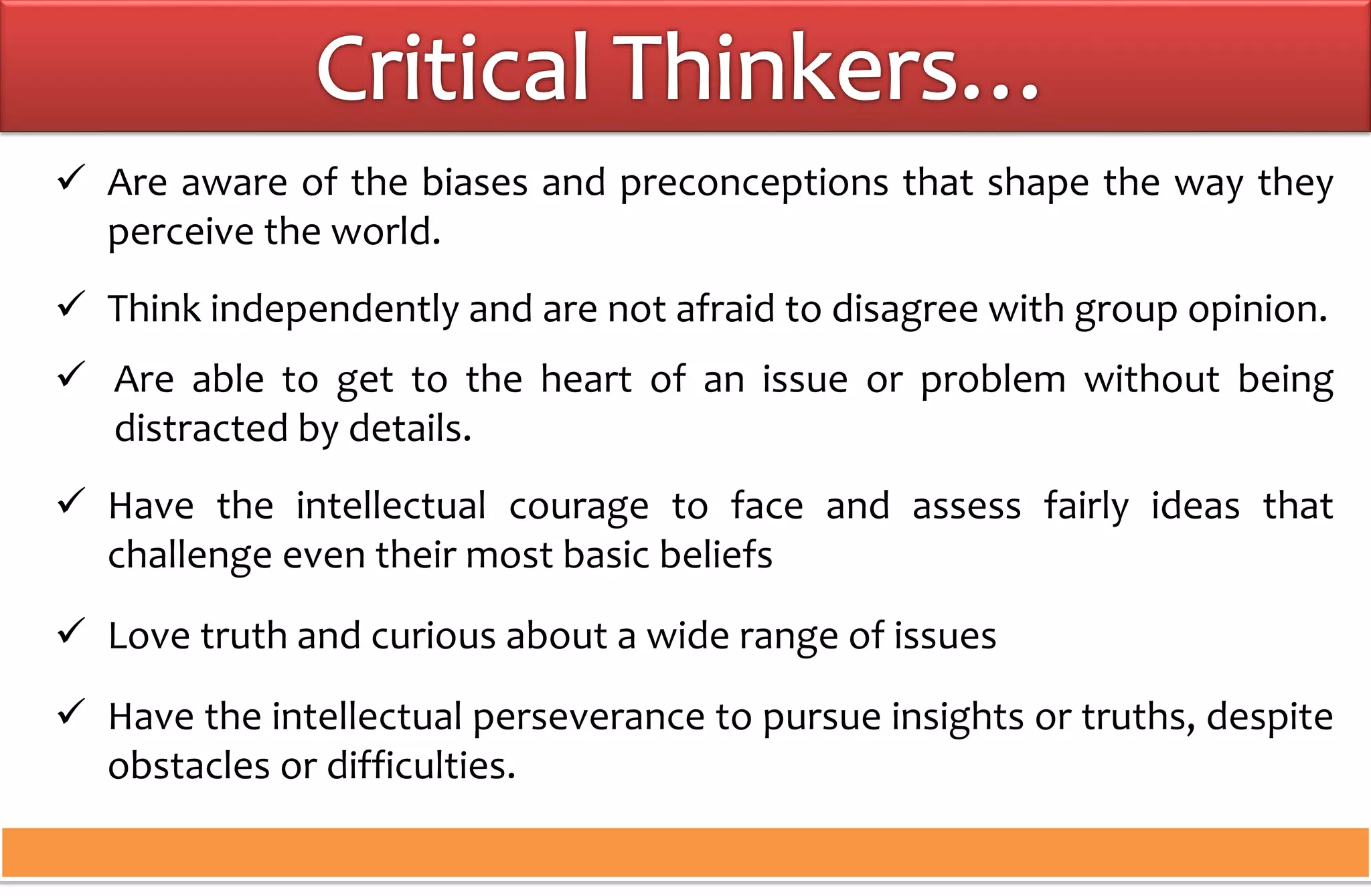 Critical Thinkers…

✓ Are aware of the biases and preconceptions that shape the way they perceive the world.

✓ Think independently and are not afraid to disagree with group opinion.

✓ Are able to get to the heart of an issue or problem without being distracted by details.

✓ Have the intellectual courage to face and assess fairly ideas that challenge even their most basic beliefs

✓ Love truth and curious about a wide range of issues

✓ Have the intellectual perseverance to pursue insights or truths, despite obstacles or difficulties.